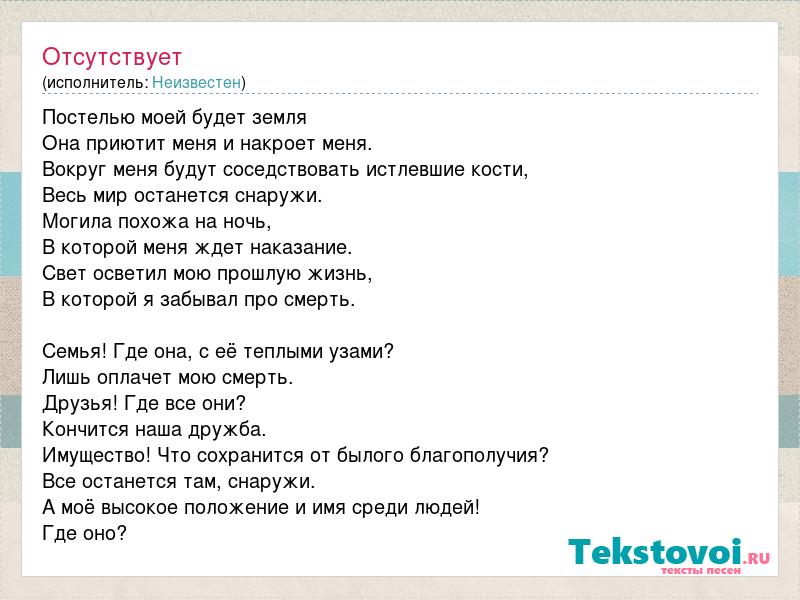 Отсутствует
(исполнитель: Неизвестен)

Постелью моей будет земля
Она приютит меня и накроет меня.
Вокруг меня будут соседствовать истлевшие кости,
Весь мир останется снаружи.
Могила похожа на ночь,
В которой меня ждет наказание.
Свет осветил мою прошлую жизнь,
В которой я забывал про смерть.

Семья! Где она, с её теплыми узами?
Лишь оплачет мою смерть.
Друзья! Где все они?
Кончится наша дружба.
Имущество! Что сохранится от былого благополучия?
Все останется там, снаружи.
А моё высокое положение и имя среди людей!
Где оно?

Tekstovoi.RU
тексты песен